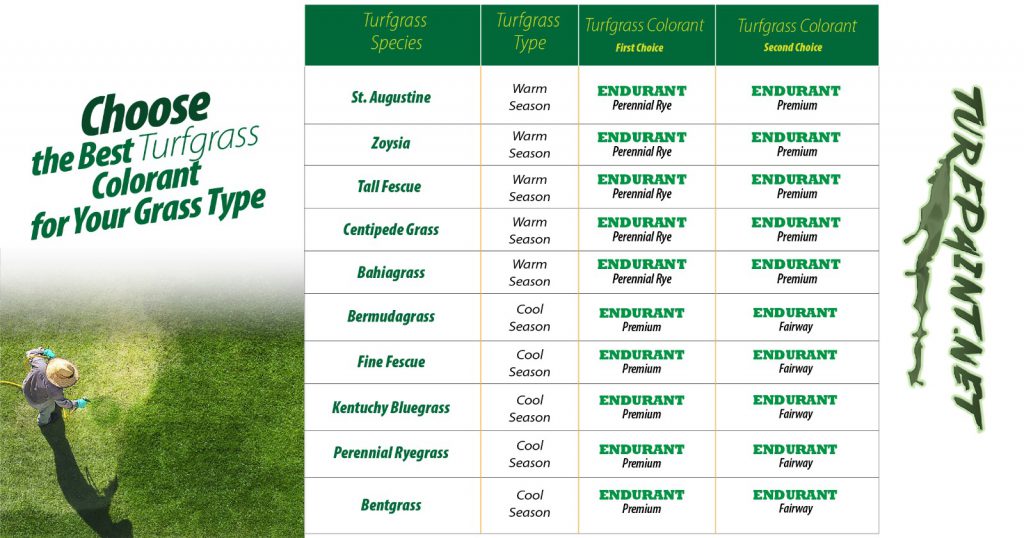 Choose the Best Turfgrass Colorant for Your Grass Type

| Turfgrass Species | Turfgrass Type | Turfgrass Colorant First Choice | Turfgrass Colorant Second Choice |
|---|---|---|---|
| St. Augustine | Warm Season | ENDURANT Perennial Rye | ENDURANT Premium |
| Zoysia | Warm Season | ENDURANT Perennial Rye | ENDURANT Premium |
| Tall Fescue | Warm Season | ENDURANT Perennial Rye | ENDURANT Premium |
| Centipede Grass | Warm Season | ENDURANT Perennial Rye | ENDURANT Premium |
| Bahiagrass | Warm Season | ENDURANT Perennial Rye | ENDURANT Premium |
| Bermudagrass | Cool Season | ENDURANT Premium | ENDURANT Fairway |
| Fine Fescue | Cool Season | ENDURANT Premium | ENDURANT Fairway |
| Kentuchy Bluegrass | Cool Season | ENDURANT Premium | ENDURANT Fairway |
| Perennial Ryegrass | Cool Season | ENDURANT Premium | ENDURANT Fairway |
| Bentgrass | Cool Season | ENDURANT Premium | ENDURANT Fairway |

TURFPAINT.NET